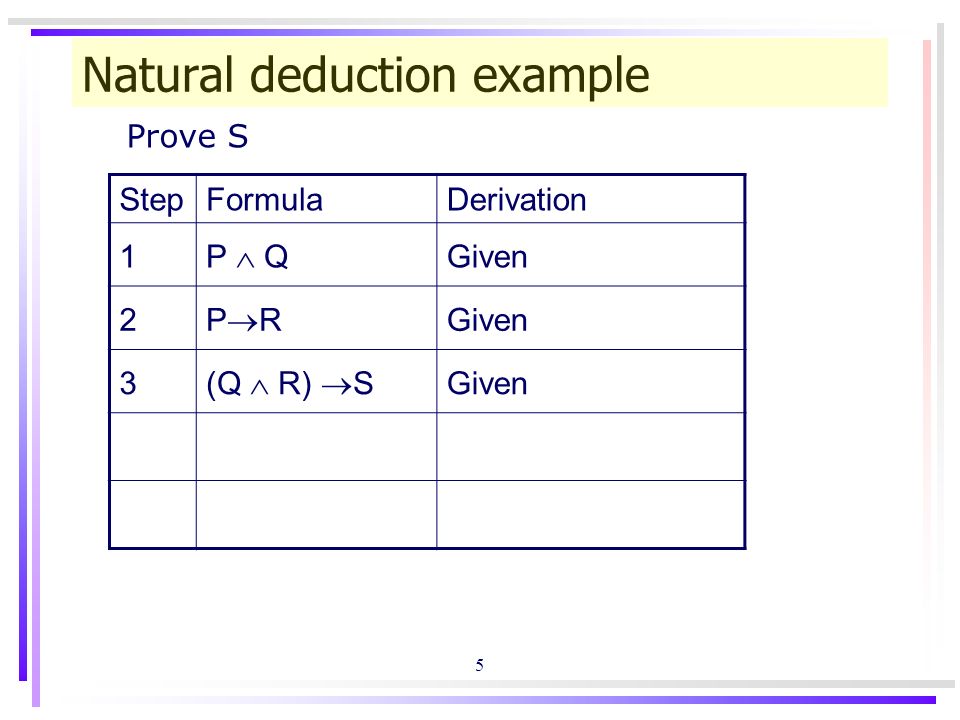 Natural deduction example

Prove S

| Step | Formula | Derivation |
|---|---|---|
| 1 | $P \wedge Q$ | Given |
| 2 | $P \rightarrow R$ | Given |
| 3 | $(Q \wedge R) \rightarrow S$ | Given |
| | | |
| | | |

5